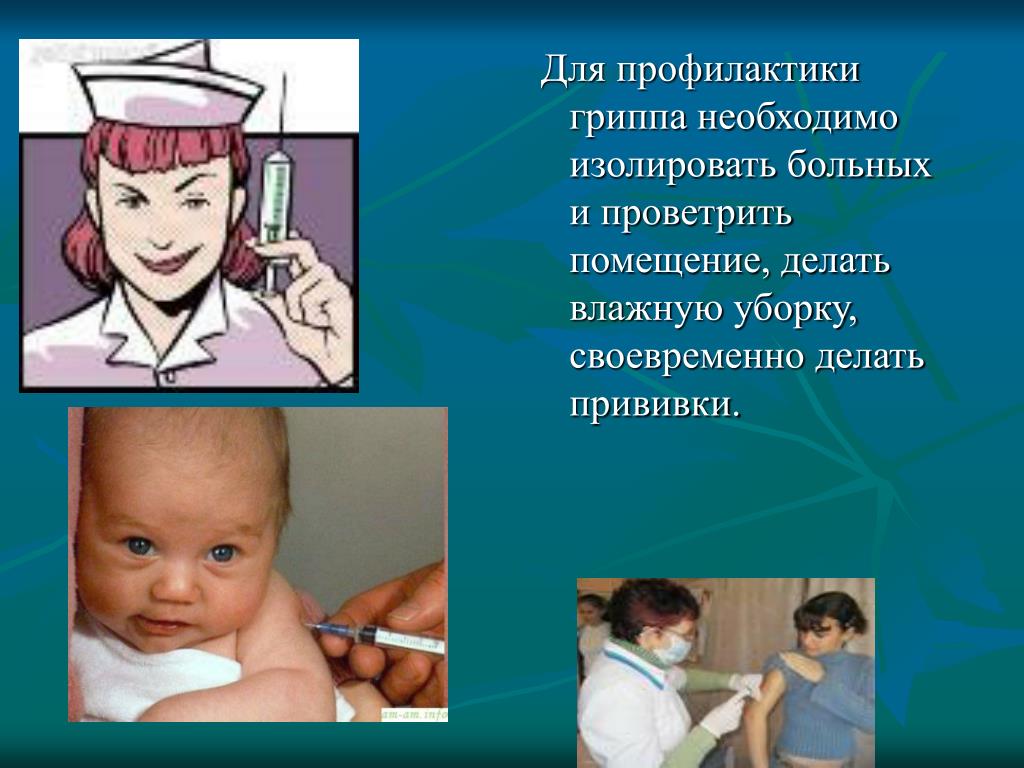 Для профилактики гриппа необходимо изолировать больных и проветрить помещение, делать влажную уборку, своевременно делать прививки.

am-am.info